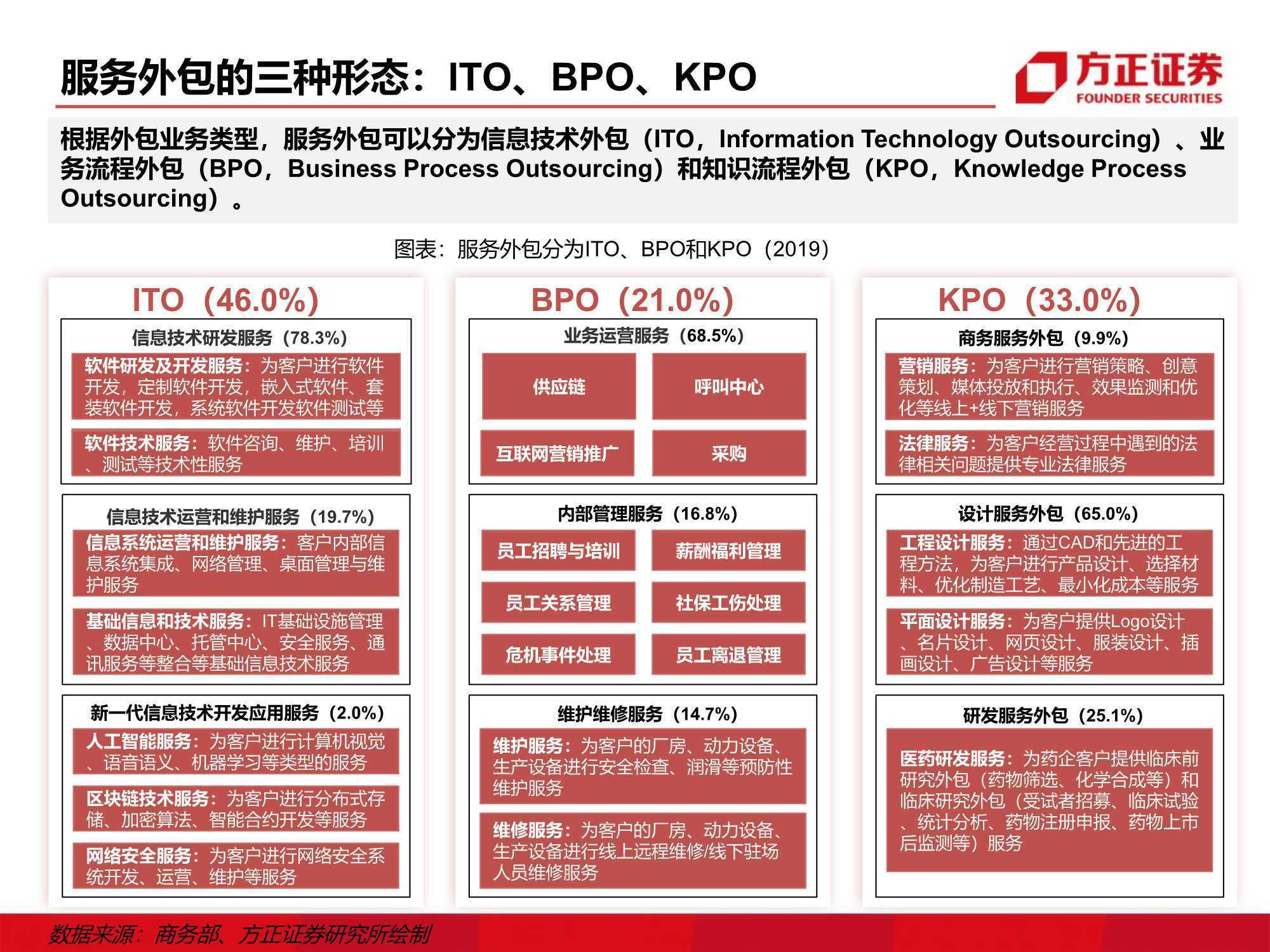 服务外包的三种形态：ITO、BPO、KPO

方正证券
FOUNDER SECURITIES

根据外包业务类型，服务外包可以分为信息技术外包（ITO，Information Technology Outsourcing）、业务流程外包（BPO，Business Process Outsourcing）和知识流程外包（KPO，Knowledge Process Outsourcing）。

图表：服务外包分为ITO、BPO和KPO（2019）

ITO（46.0%）

信息技术研发服务（78.3%）

软件研发及开发服务：为客户进行软件开发，定制软件开发，嵌入式软件、套装软件开发，系统软件开发软件测试等

软件技术服务：软件咨询、维护、培训、测试等技术性服务

信息技术运营和维护服务（19.7%）

信息系统运营和维护服务：客户内部信息系统集成、网络管理、桌面管理与维护服务

基础信息和技术服务：IT基础设施管理、数据中心、托管中心、安全服务、通讯服务等整合等基础信息技术服务

新一代信息技术开发应用服务（2.0%）

人工智能服务：为客户进行计算机视觉、语音语义、机器学习等类型的服务

区块链技术服务：为客户进行分布式存储、加密算法、智能合约开发等服务

网络安全服务：为客户进行网络安全系统开发、运营、维护等服务

BPO（21.0%）

业务运营服务（68.5%）

供应链

呼叫中心

互联网营销推广

采购

内部管理服务（16.8%）

员工招聘与培训

薪酬福利管理

员工关系管理

社保工伤处理

危机事件处理

员工离退管理

维护维修服务（14.7%）

维护服务：为客户的厂房、动力设备、生产设备进行安全检查、润滑等预防性维护服务

维修服务：为客户的厂房、动力设备、生产设备进行线上远程维修/线下驻场人员维修服务

KPO（33.0%）

商务服务外包（9.9%）

营销服务：为客户进行营销策略、创意策划、媒体投放和执行、效果监测和优化等线上+线下营销服务

法律服务：为客户经营过程中遇到的法律相关问题提供专业法律服务

设计服务外包（65.0%）

工程设计服务：通过CAD和先进的工程方法，为客户进行产品设计、选择材料、优化制造工艺、最小化成本等服务

平面设计服务：为客户提供Logo设计、名片设计、网页设计、服装设计、插画设计、广告设计等服务

研发服务外包（25.1%）

医药研发服务：为药企客户提供临床前研究外包（药物筛选、化学合成等）和临床研究外包（受试者招募、临床试验、统计分析、药物注册申报、药物上市后监测等）服务

数据来源：商务部、方正证券研究所绘制